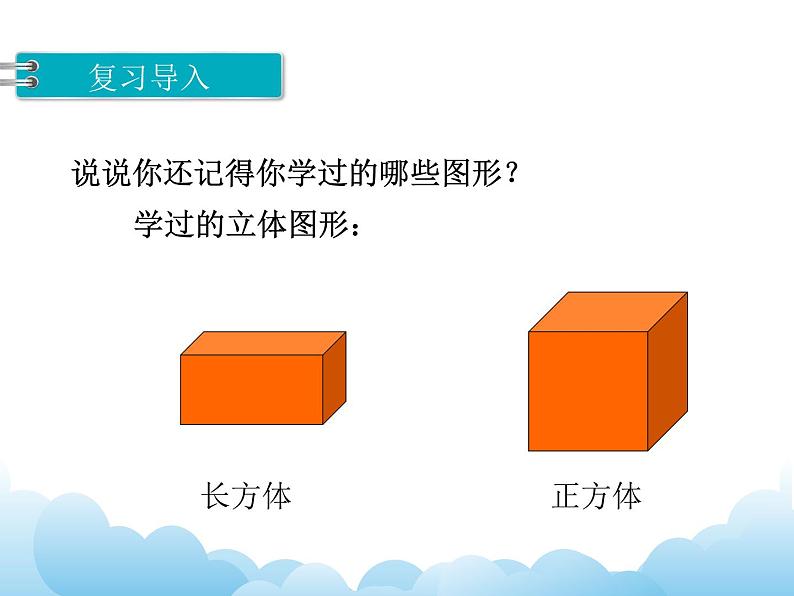 复习导入

说说你还记得你学过的哪些图形？

学过的立体图形：

长方体

正方体